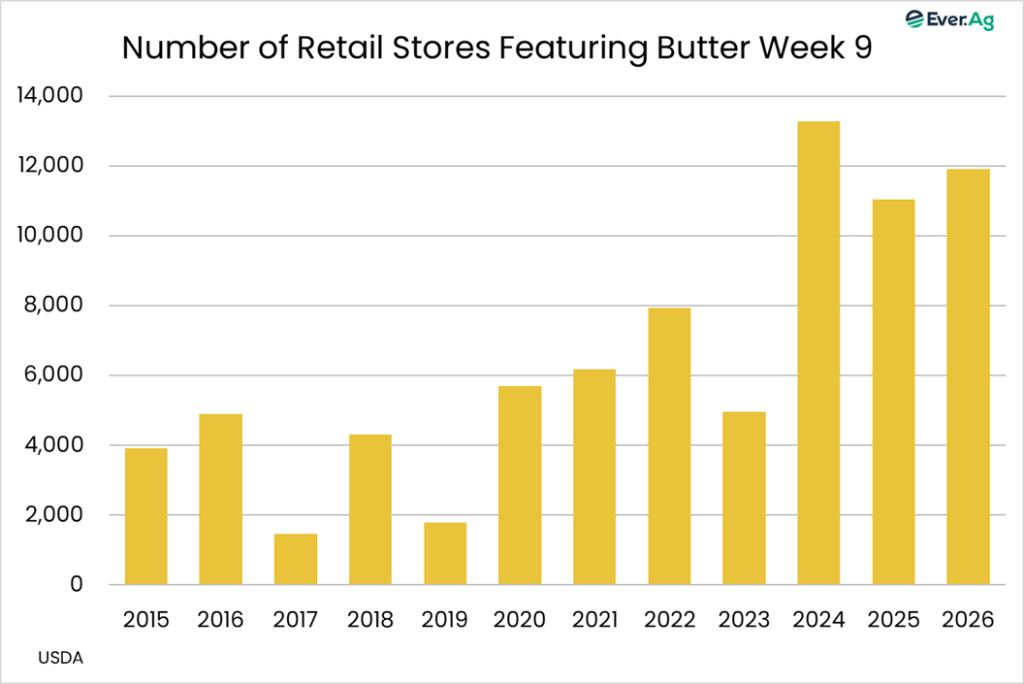 Ever.Ag

Number of Retail Stores Featuring Butter Week 9

14,000
12,000
10,000
8,000
6,000
4,000
2,000
0

2015 2016 2017 2018 2019 2020 2021 2022 2023 2024 2025 2026

USDA